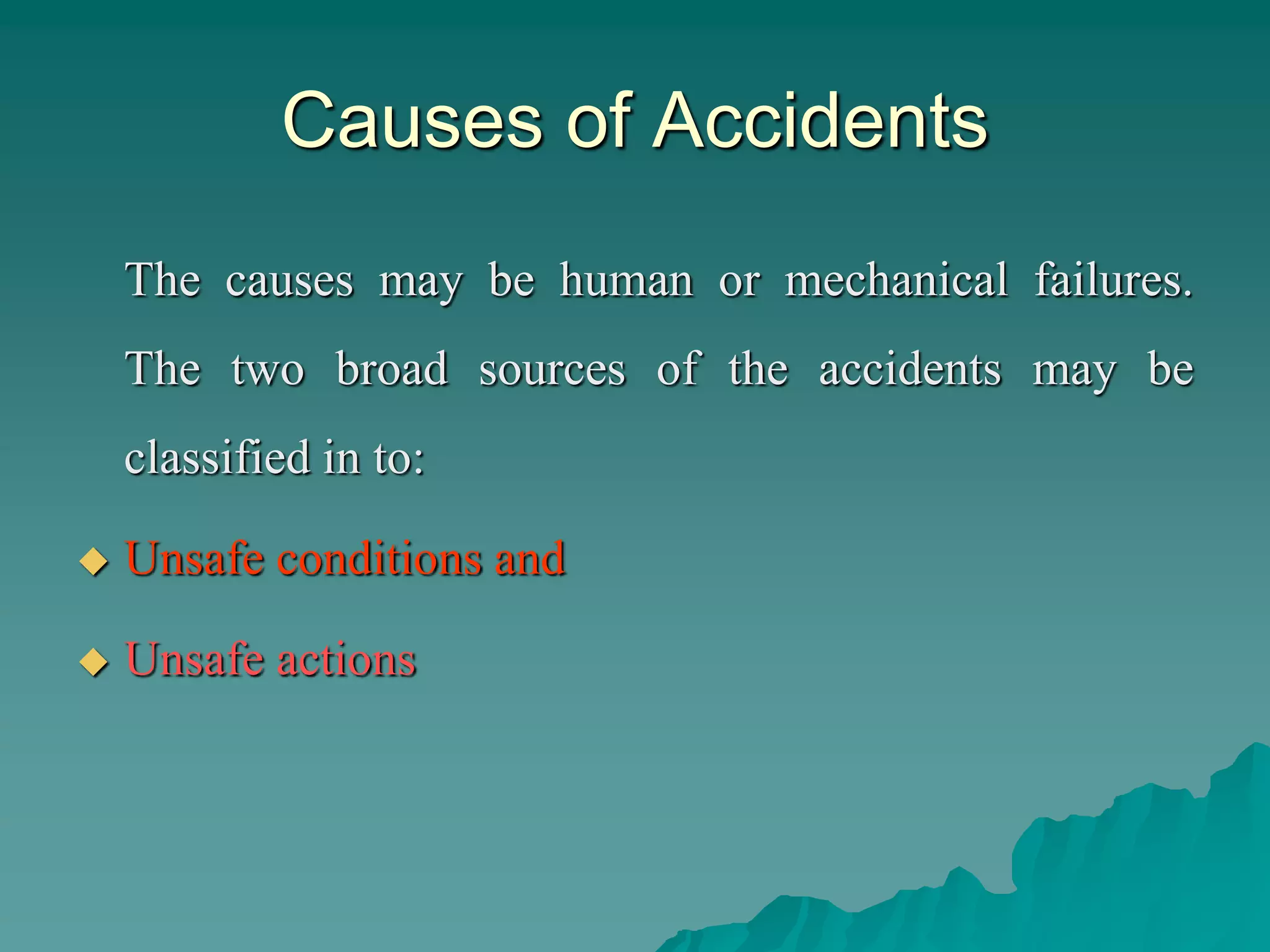 Causes of Accidents

The causes may be human or mechanical failures. The two broad sources of the accidents may be classified in to:

◆ Unsafe conditions and

◆ Unsafe actions